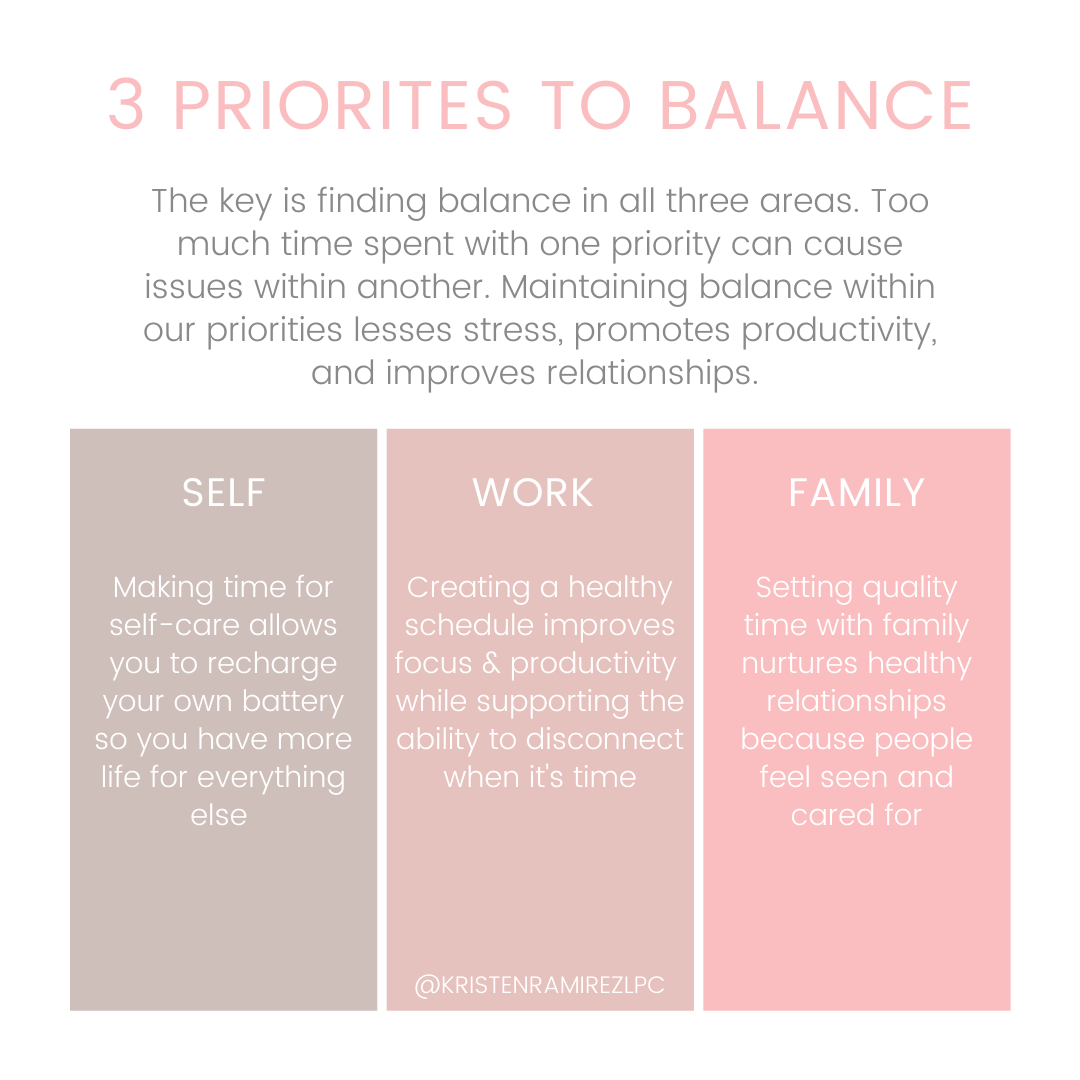 3 PRIORITES TO BALANCE

The key is finding balance in all three areas. Too much time spent with one priority can cause issues within another. Maintaining balance within our priorities lesses stress, promotes productivity, and improves relationships.

SELF

Making time for self-care allows you to recharge your own battery so you have more life for everything else

WORK

Creating a healthy schedule improves focus & productivity while supporting the ability to disconnect when it's time

@KRISTENRAMIREZLPC

FAMILY

Setting quality time with family nurtures healthy relationships because people feel seen and cared for